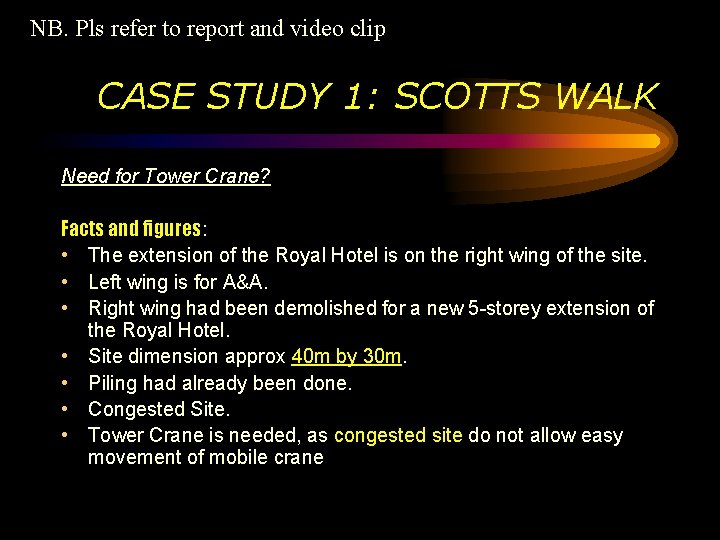 NB. Pls refer to report and video clip

CASE STUDY 1: SCOTTS WALK

Need for Tower Crane?

Facts and figures:
• The extension of the Royal Hotel is on the right wing of the site.
• Left wing is for A&A.
• Right wing had been demolished for a new 5-storey extension of the Royal Hotel.
• Site dimension approx 40m by 30m.
• Piling had already been done.
• Congested Site.
• Tower Crane is needed, as congested site do not allow easy movement of mobile crane